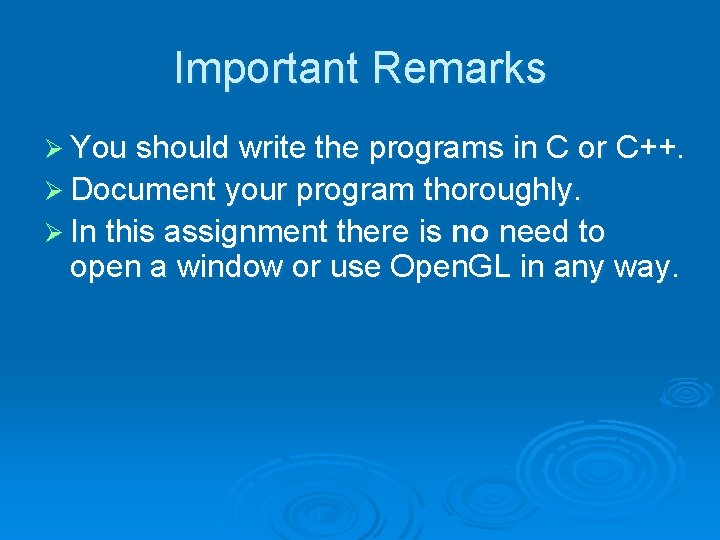 Important Remarks

➢ You should write the programs in C or C++.
➢ Document your program thoroughly.
➢ In this assignment there is no need to open a window or use OpenGL in any way.